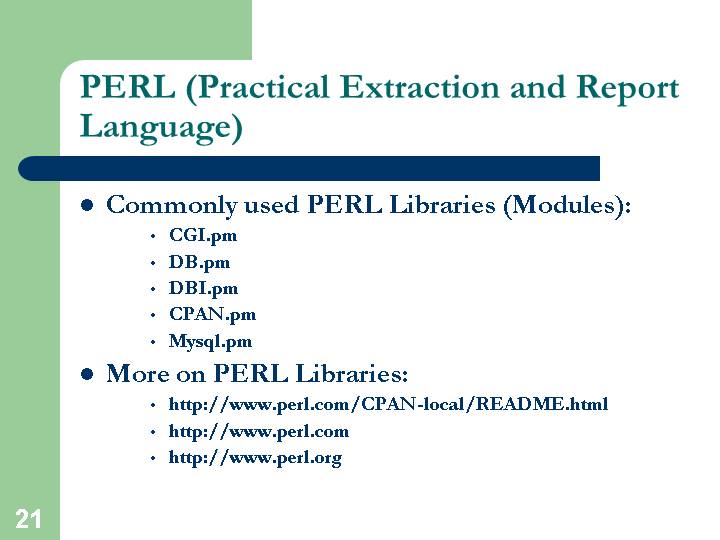 PERL (Practical Extraction and Report Language)

- Commonly used PERL Libraries (Modules):
  - CGI.pm
  - DB.pm
  - DBI.pm
  - CPAN.pm
  - Mysql.pm
- More on PERL Libraries:
  - http://www.perl.com/CPAN-local/README.html
  - http://www.perl.com
  - http://www.perl.org

21